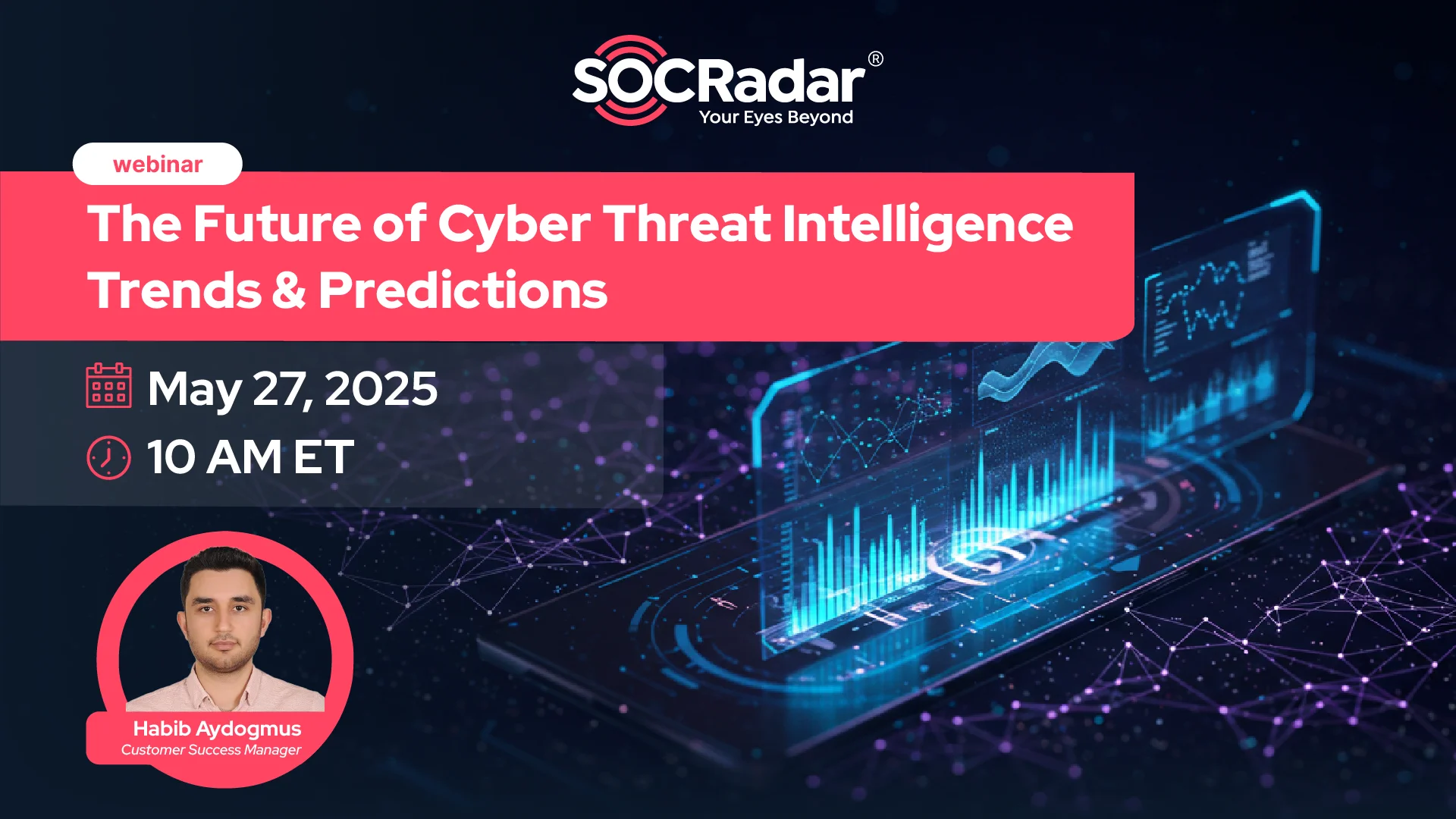 SOCRadar®
Your Eyes Beyond

webinar

The Future of Cyber Threat Intelligence
Trends & Predictions

May 27, 2025
10 AM ET

Habib Aydogmus
Customer Success Manager